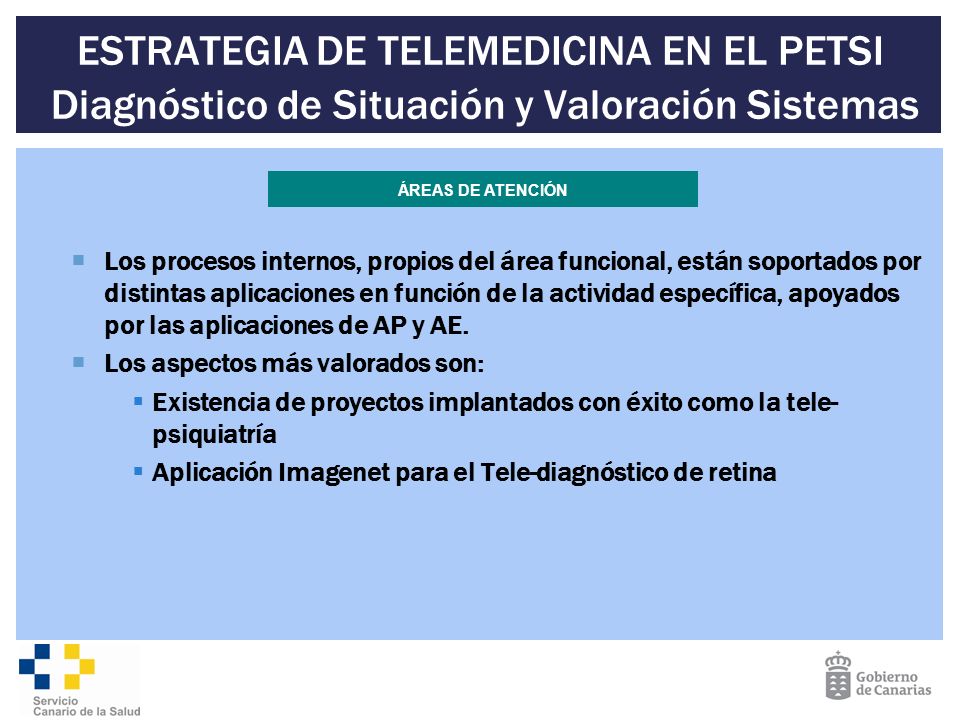 ESTRATEGIA DE TELEMEDICINA EN EL PETSI
Diagnóstico de Situación y Valoración Sistemas

ÁREAS DE ATENCIÓN

Los procesos internos, propios del área funcional, están soportados por distintas aplicaciones en función de la actividad específica, apoyados por las aplicaciones de AP y AE.

Los aspectos más valorados son:

Existencia de proyectos implantados con éxito como la tele-psiquiatría

Aplicación Imagenet para el Tele-diagnóstico de retina

Servicio Canario de la Salud

Gobierno de Canarias